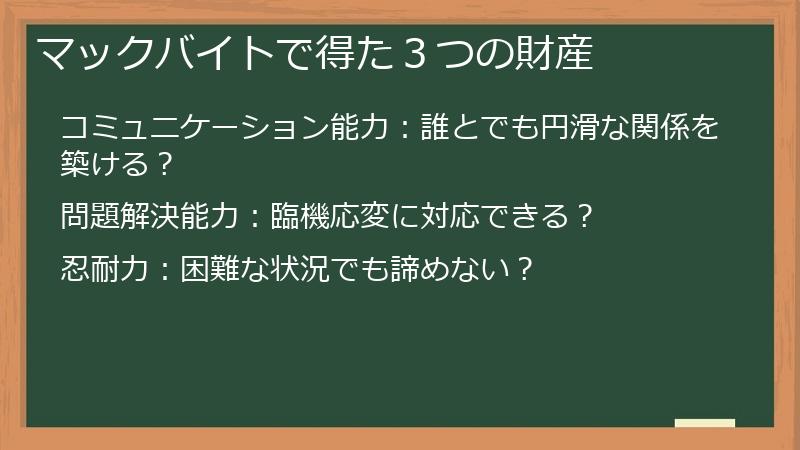 マックバイトで得た３つの財産

コミュニケーション能力：誰とでも円滑な関係を築ける？

問題解決能力：臨機応変に対応できる？

忍耐力：困難な状況でも諦めない？